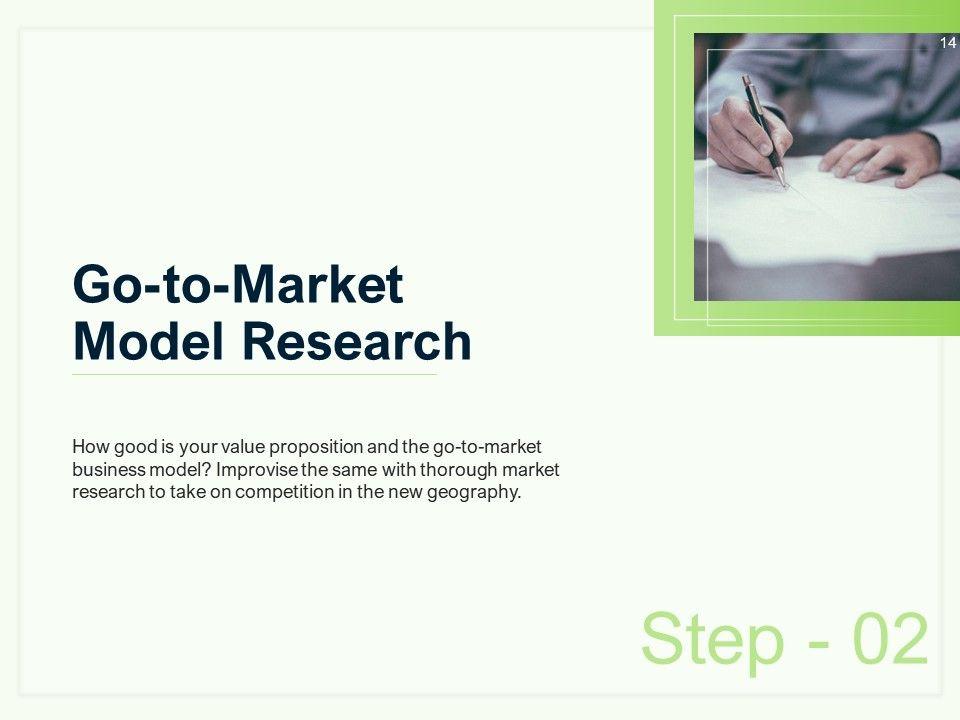 14

Go-to-Market Model Research

How good is your value proposition and the go-to-market business model? Improvise the same with thorough market research to take on competition in the new geography.

Step - 02